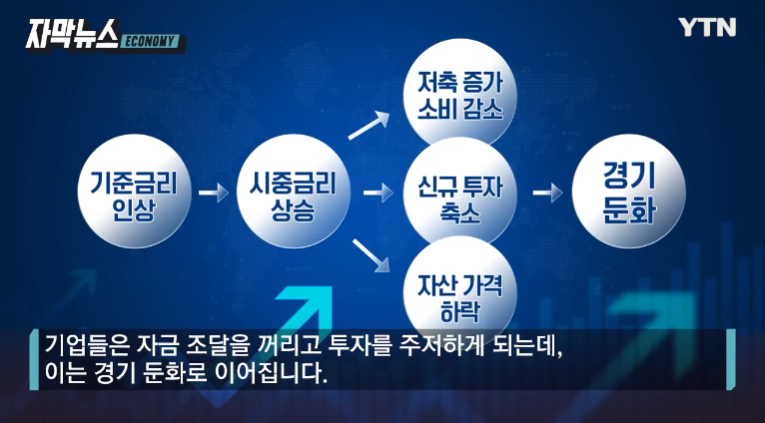 자막뉴스 ECONOMY

YTN

기준금리 인상

시중금리 상승

저축 증가 소비 감소

신규 투자 축소

자산 가격 하락

경기 둔화

기업들은 자금 조달을 꺼리고 투자를 주저하게 되는데, 이는 경기 둔화로 이어집니다.